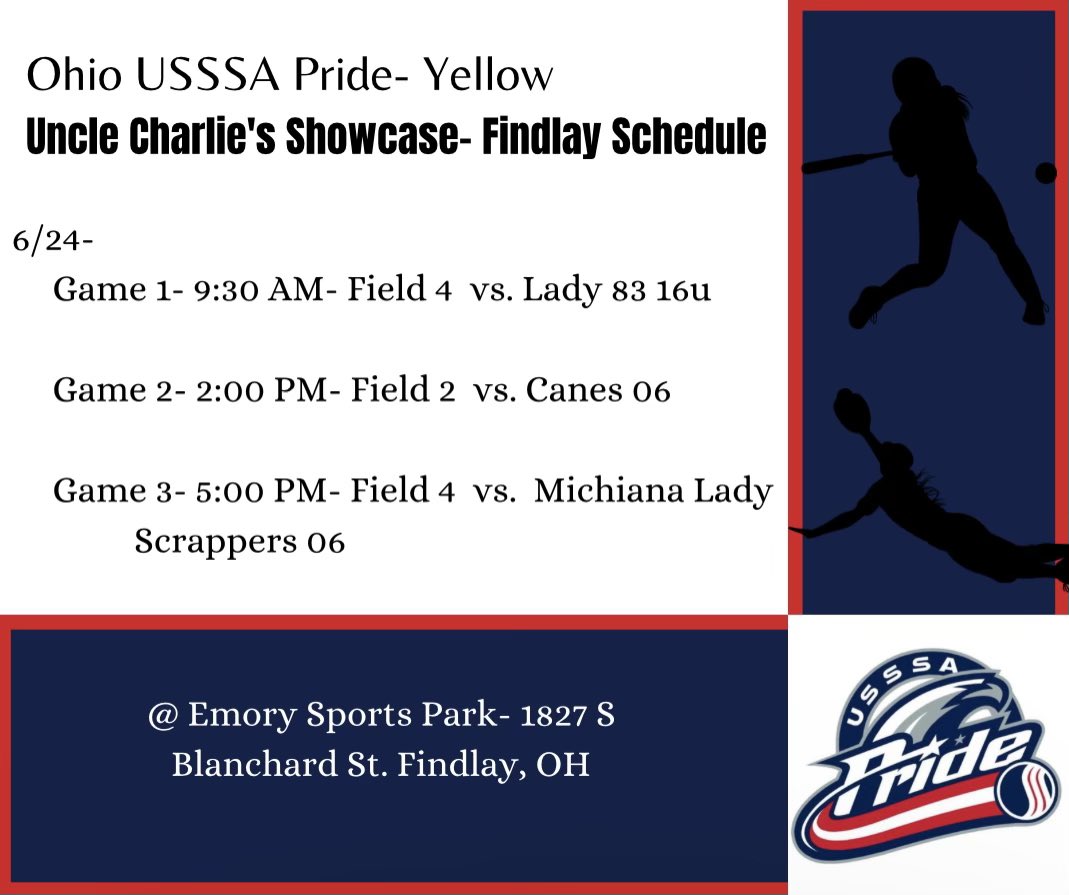 Ohio USSSA Pride- Yellow
Uncle Charlie's Showcase- Findlay Schedule

6/24-
Game 1- 9:30 AM- Field 4 vs. Lady 83 16u

Game 2- 2:00 PM- Field 2 vs. Canes 06

Game 3- 5:00 PM- Field 4 vs. Michiana Lady Scrappers 06

@ Emory Sports Park- 1827 S Blanchard St. Findlay, OH

USSSA
Pride